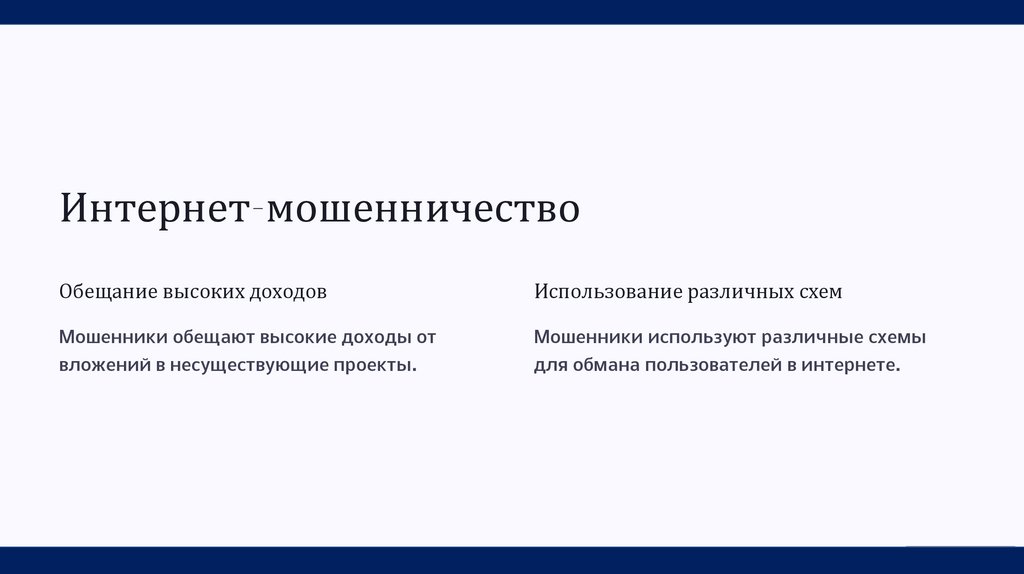 Интернет-мошенничество

Обещание высоких доходов

Мошенники обещают высокие доходы от вложений в несуществующие проекты.

Использование различных схем

Мошенники используют различные схемы для обмана пользователей в интернете.